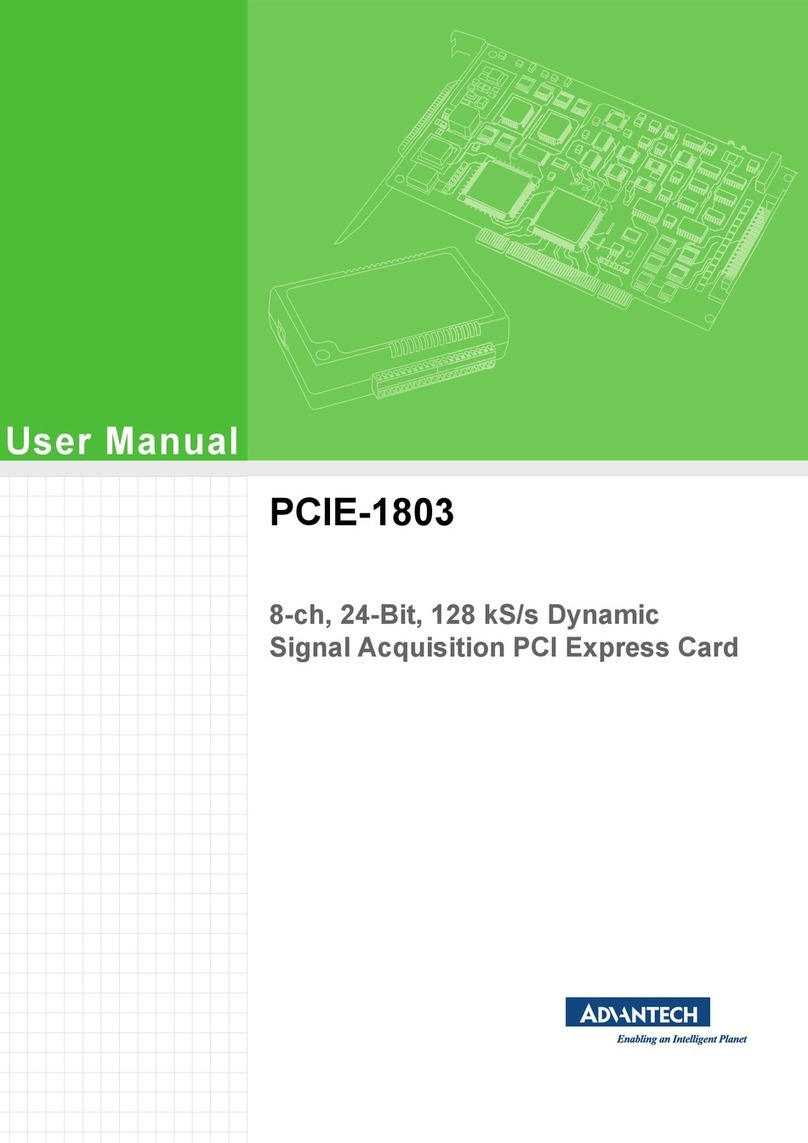 User Manual

PCIE-1803

8-ch, 24-Bit, 128 kS/s Dynamic Signal Acquisition PCI Express Card

ADVANTECH
Enabling an Intelligent Planet